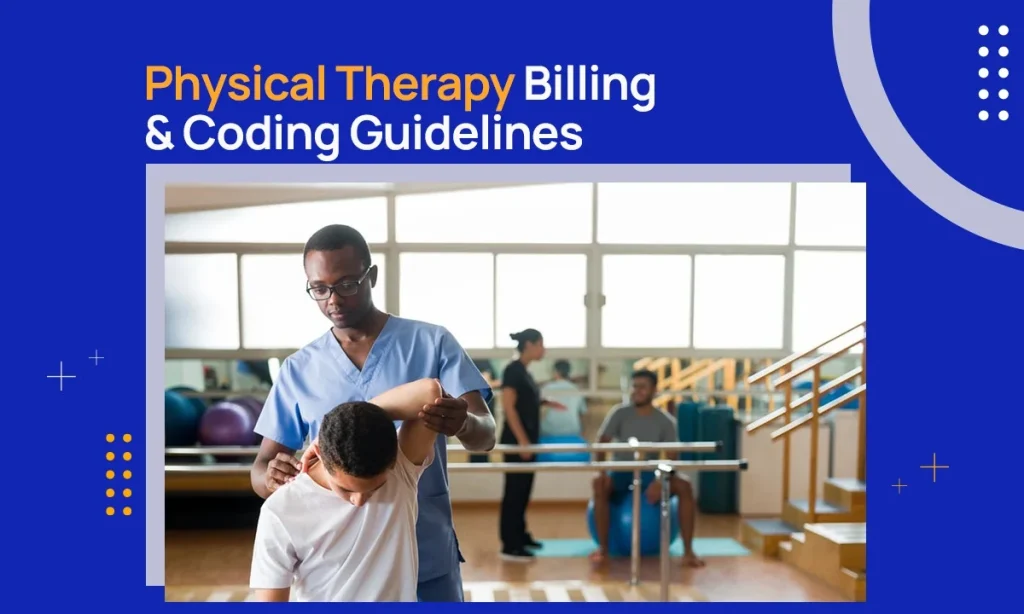 Physical Therapy Billing & Coding Guidelines